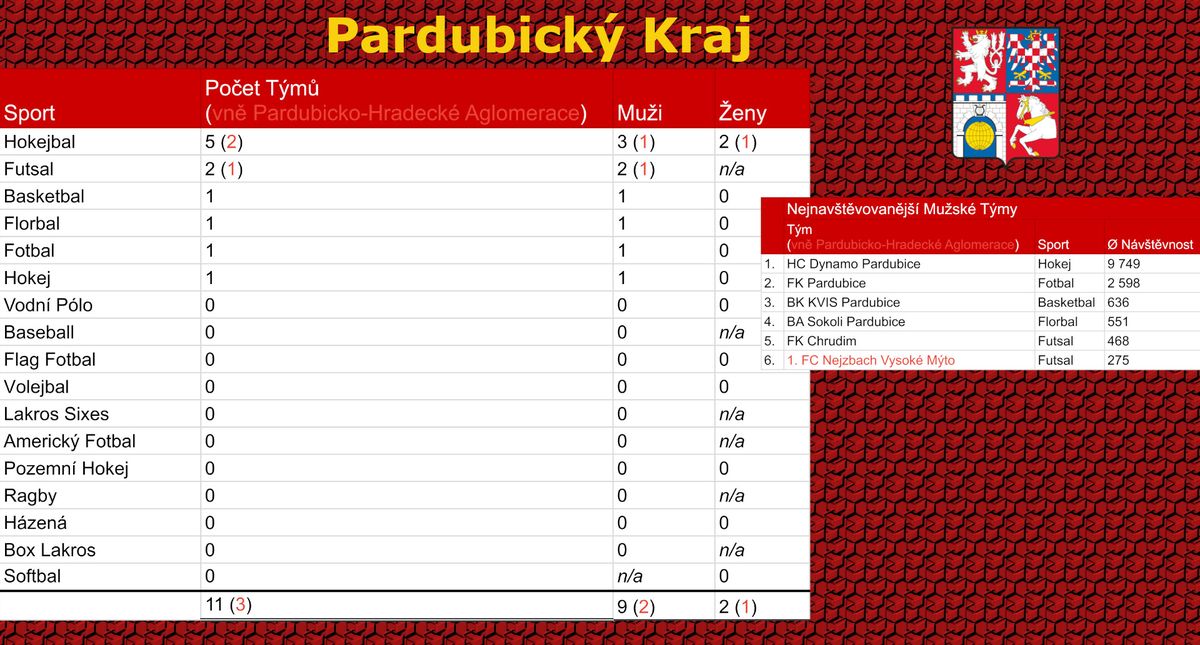 Pardubický Kraj

| Sport | Počet Týmů (vně Pardubicko-Hradecké Aglomerace) | Muži | Ženy |
|---|---|---|---|
| Hokejbal | 5 (2) | 3 (1) | 2 (1) |
| Futsal | 2 (1) | 2 (1) | n/a |
| Basketbal | 1 | 1 | 0 |
| Florbal | 1 | 1 | 0 |
| Fotbal | 1 | 1 | 0 |
| Hokej | 1 | 1 | 0 |
| Vodní Pólo | 0 | 0 | 0 |
| Baseball | 0 | 0 | n/a |
| Flag Fotbal | 0 | 0 | 0 |
| Volejbal | 0 | 0 | 0 |
| Lakros Sixes | 0 | 0 | n/a |
| Americký Fotbal | 0 | 0 | n/a |
| Pozemní Hokej | 0 | 0 | 0 |
| Ragby | 0 | 0 | n/a |
| Házená | 0 | 0 | 0 |
| Box Lakros | 0 | 0 | n/a |
| Softbal | 0 | n/a | 0 |
| | 11 (3) | 9 (2) | 2 (1) |

Nejnavštěvovanější Mužské Týmy

| | Tým (vně Pardubicko-Hradecké Aglomerace) | Sport | Ø Návštěvnost |
|---|---|---|---|
| 1. | HC Dynamo Pardubice | Hokej | 9 749 |
| 2. | FK Pardubice | Fotbal | 2 598 |
| 3. | BK KVIS Pardubice | Basketbal | 636 |
| 4. | BA Sokoli Pardubice | Florbal | 551 |
| 5. | FK Chrudim | Futsal | 468 |
| 6. | 1. FC Nejzbach Vysoké Mýto | Futsal | 275 |